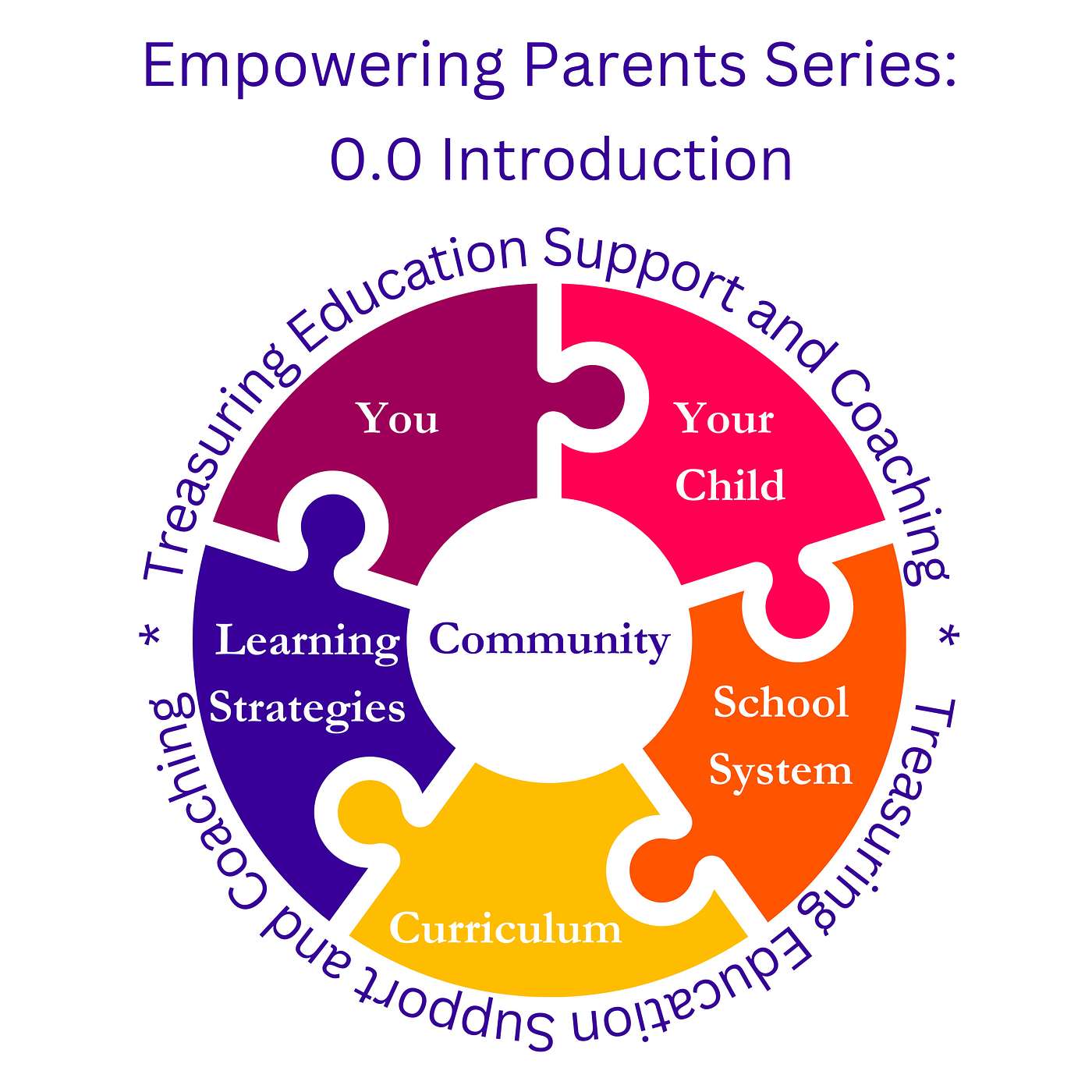 Empowering Parents Series:
0.0 Introduction

Treasuring Education Support and Coaching * Treasuring Education Support and Coaching *

You

Your Child

Learning Strategies

Community

School System

Curriculum